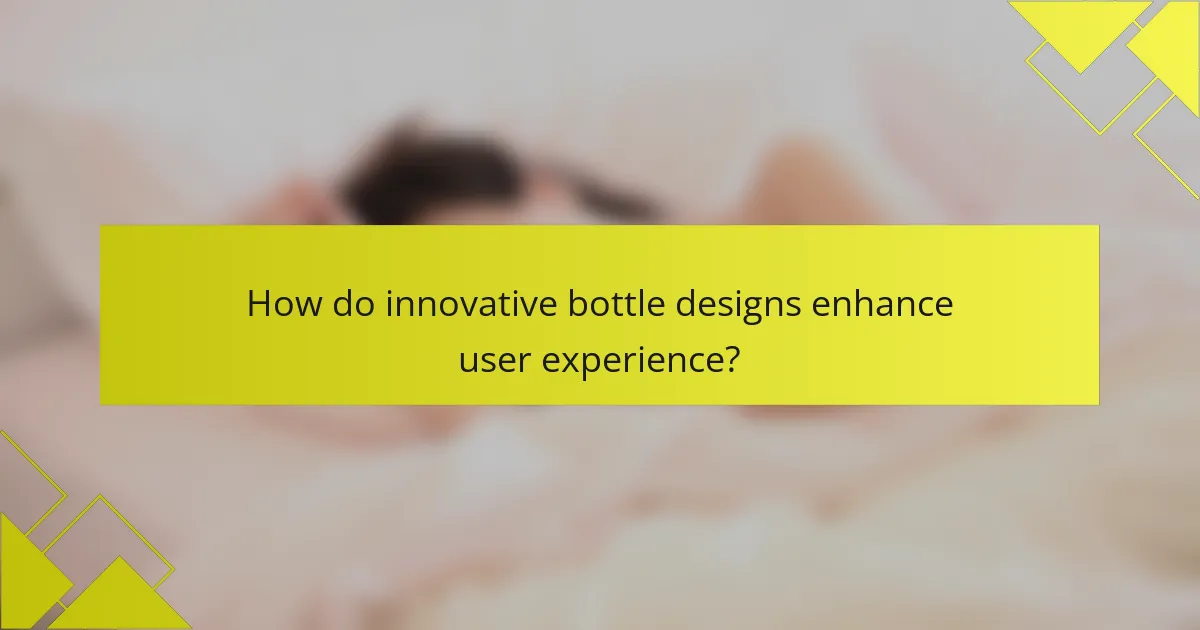 How do innovative bottle designs enhance user experience?